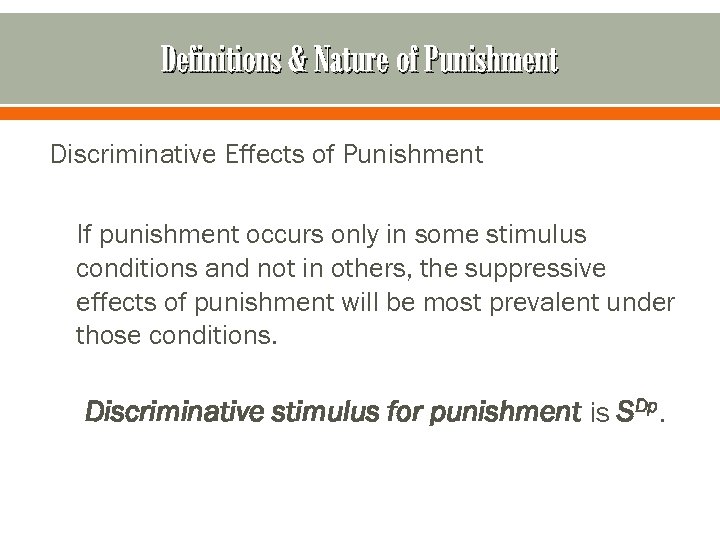 Definitions & Nature of Punishment

Discriminative Effects of Punishment

If punishment occurs only in some stimulus conditions and not in others, the suppressive effects of punishment will be most prevalent under those conditions.

Discriminative stimulus for punishment is $S^{Dp}$.